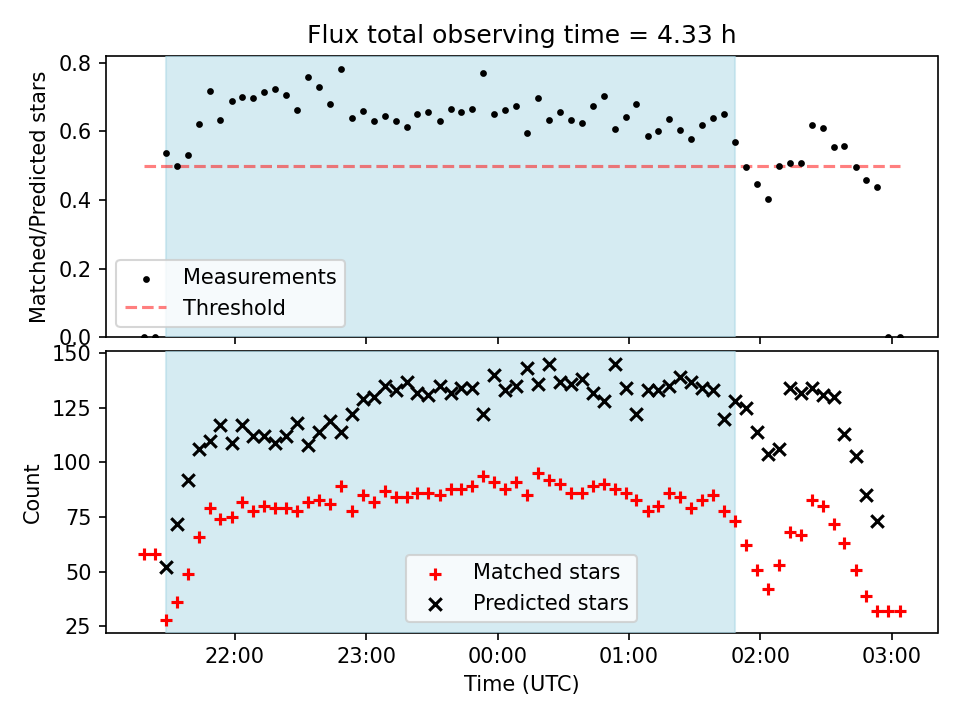 Flux total observing time = 4.33 h

Matched/Predicted stars

0.8
0.6
0.4
0.2
0.0

Measurements
Threshold

Count

150
125
100
75
50
25

Matched stars
Predicted stars

22:00
23:00
00:00
01:00
02:00
03:00

Time (UTC)